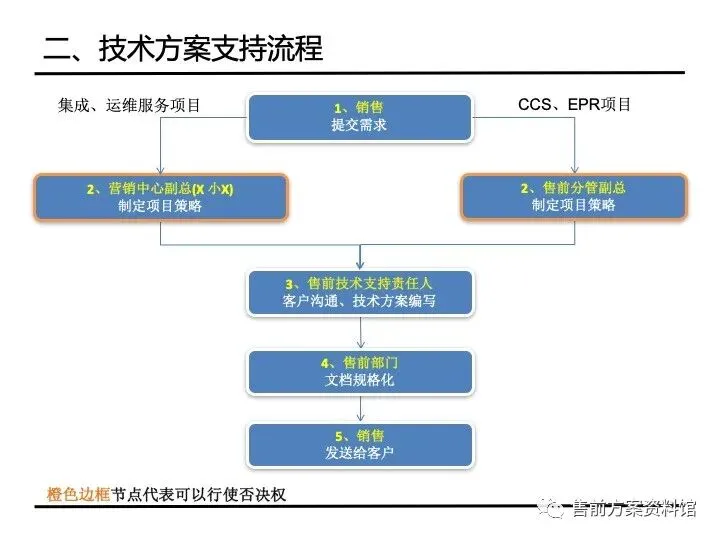 二、技术方案支持流程

集成、运维服务项目

1、销售
提交需求

CCS、EPR项目

2、营销中心副总(X 小X)
制定项目策略

2、售前分管副总
制定项目策略

3、售前技术支持责任人
客户沟通、技术方案编写

4、售前部门
文档规格化

5、销售
发送给客户

橙色边框节点代表可以行使否决权

售前方案资料馆